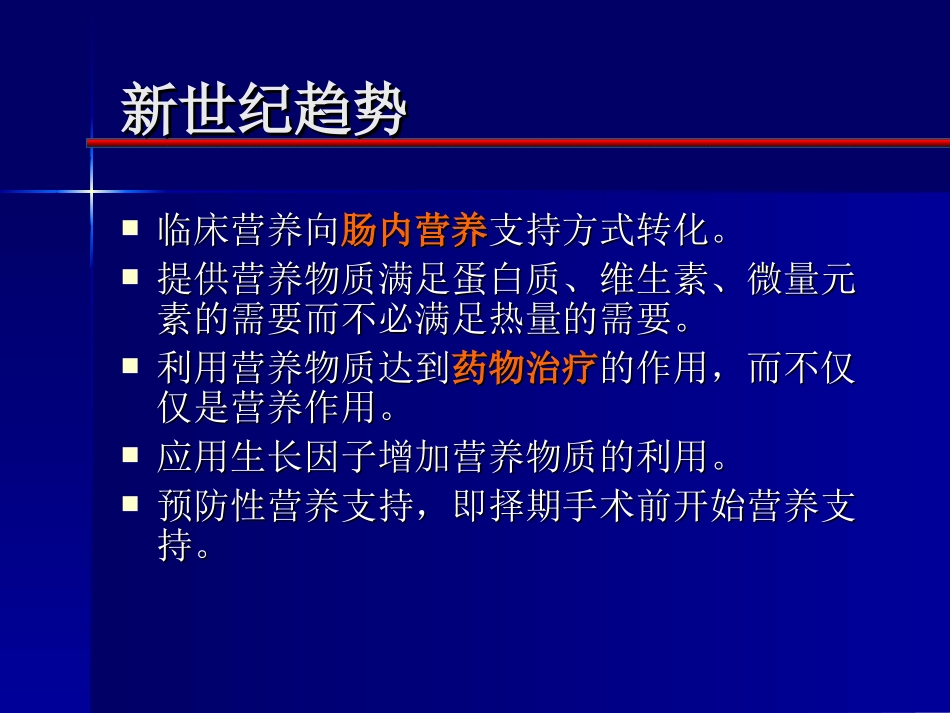 新世纪趋势

- 临床营养向肠内营养支持方式转化。
- 提供营养物质满足蛋白质、维生素、微量元素的需要而不必满足热量的需要。
- 利用营养物质达到药物治疗的作用，而不仅仅是营养作用。
- 应用生长因子增加营养物质的利用。
- 预防性营养支持，即择期手术前开始营养支持。